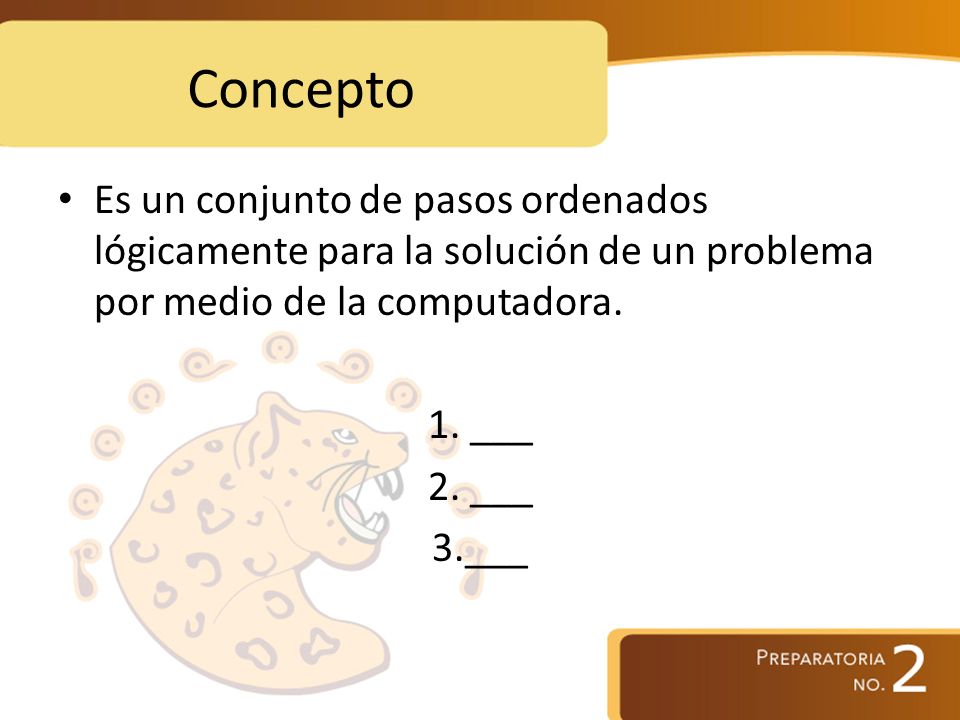 Concepto

• Es un conjunto de pasos ordenados lógicamente para la solución de un problema por medio de la computadora.

1. ___
2. ___
3.___

PREPARATORIA NO. 2